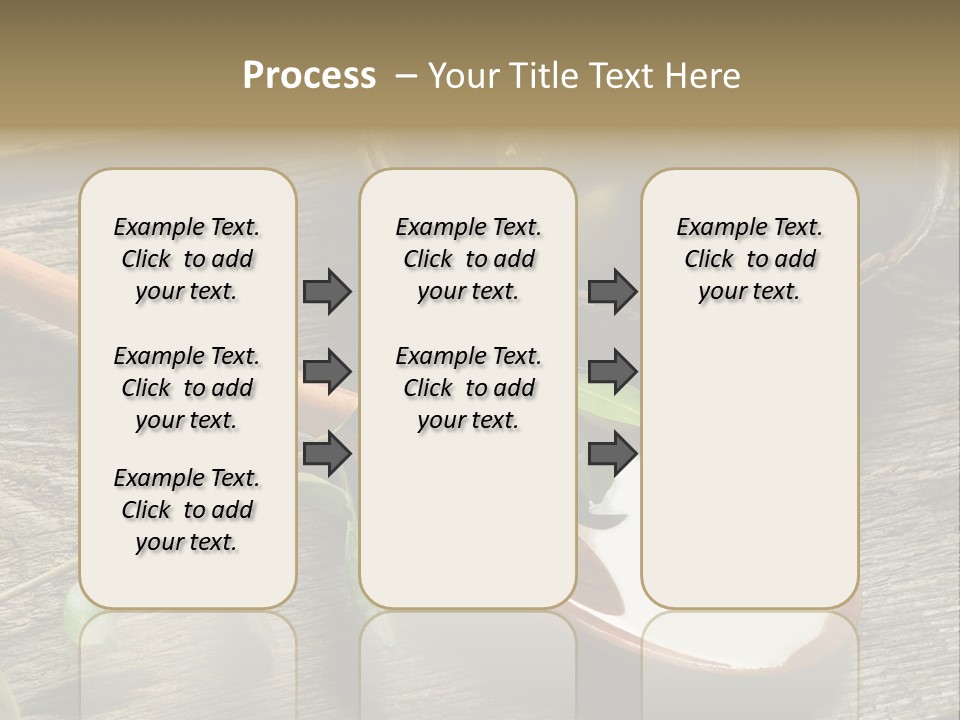 Process – Your Title Text Here

Example Text. Click to add your text.

Example Text. Click to add your text.

Example Text. Click to add your text.

Example Text. Click to add your text.

Example Text. Click to add your text.

Example Text. Click to add your text.